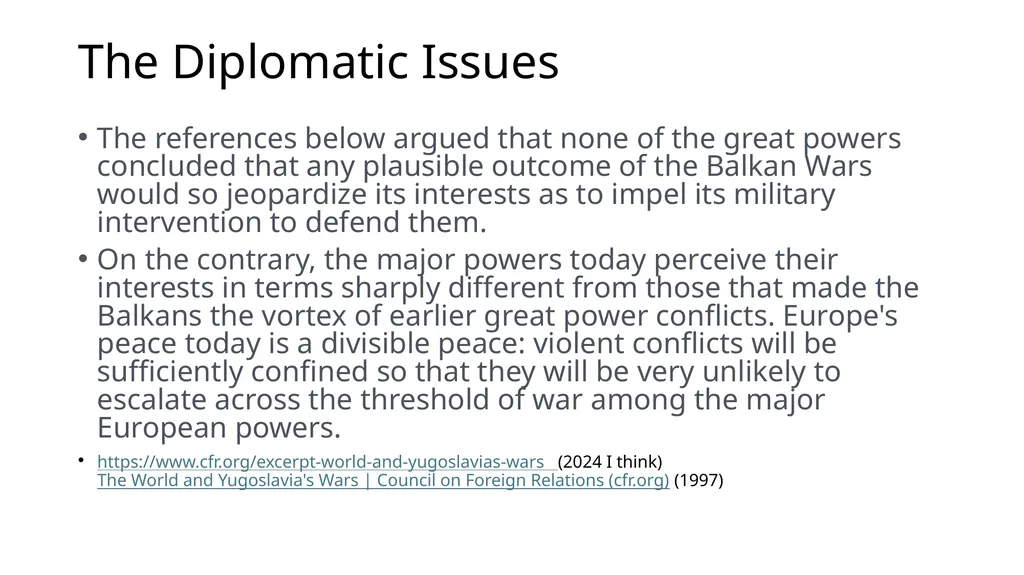 The Diplomatic Issues

• The references below argued that none of the great powers concluded that any plausible outcome of the Balkan Wars would so jeopardize its interests as to impel its military intervention to defend them.

• On the contrary, the major powers today perceive their interests in terms sharply different from those that made the Balkans the vortex of earlier great power conflicts. Europe's peace today is a divisible peace: violent conflicts will be sufficiently confined so that they will be very unlikely to escalate across the threshold of war among the major European powers.

• https://www.cfr.org/excerpt-world-and-yugoslavias-wars (2024 I think)
The World and Yugoslavia's Wars | Council on Foreign Relations (cfr.org) (1997)